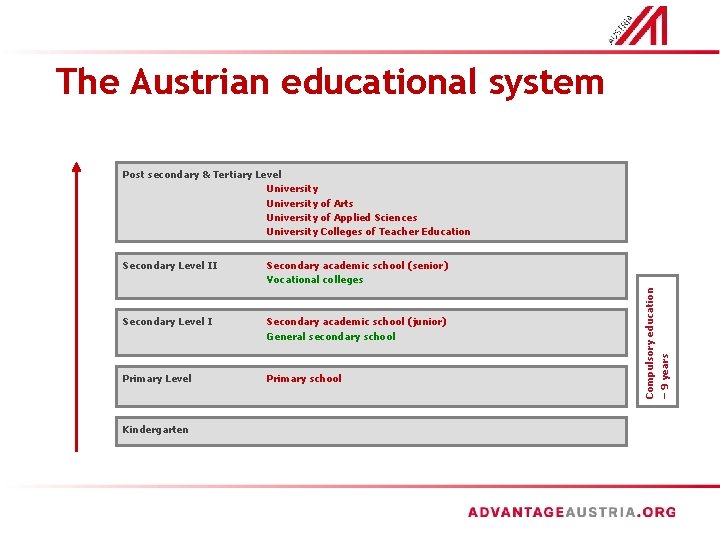 AUSTRIA

The Austrian educational system

Post secondary & Tertiary Level
University
University of Arts
University of Applied Sciences
University Colleges of Teacher Education

Secondary Level II
Secondary academic school (senior)
Vocational colleges

Secondary Level I
Secondary academic school (junior)
General secondary school

Primary Level
Primary school

Kindergarten

Compulsory education – 9 years

ADVANTAGEAUSTRIA.ORG